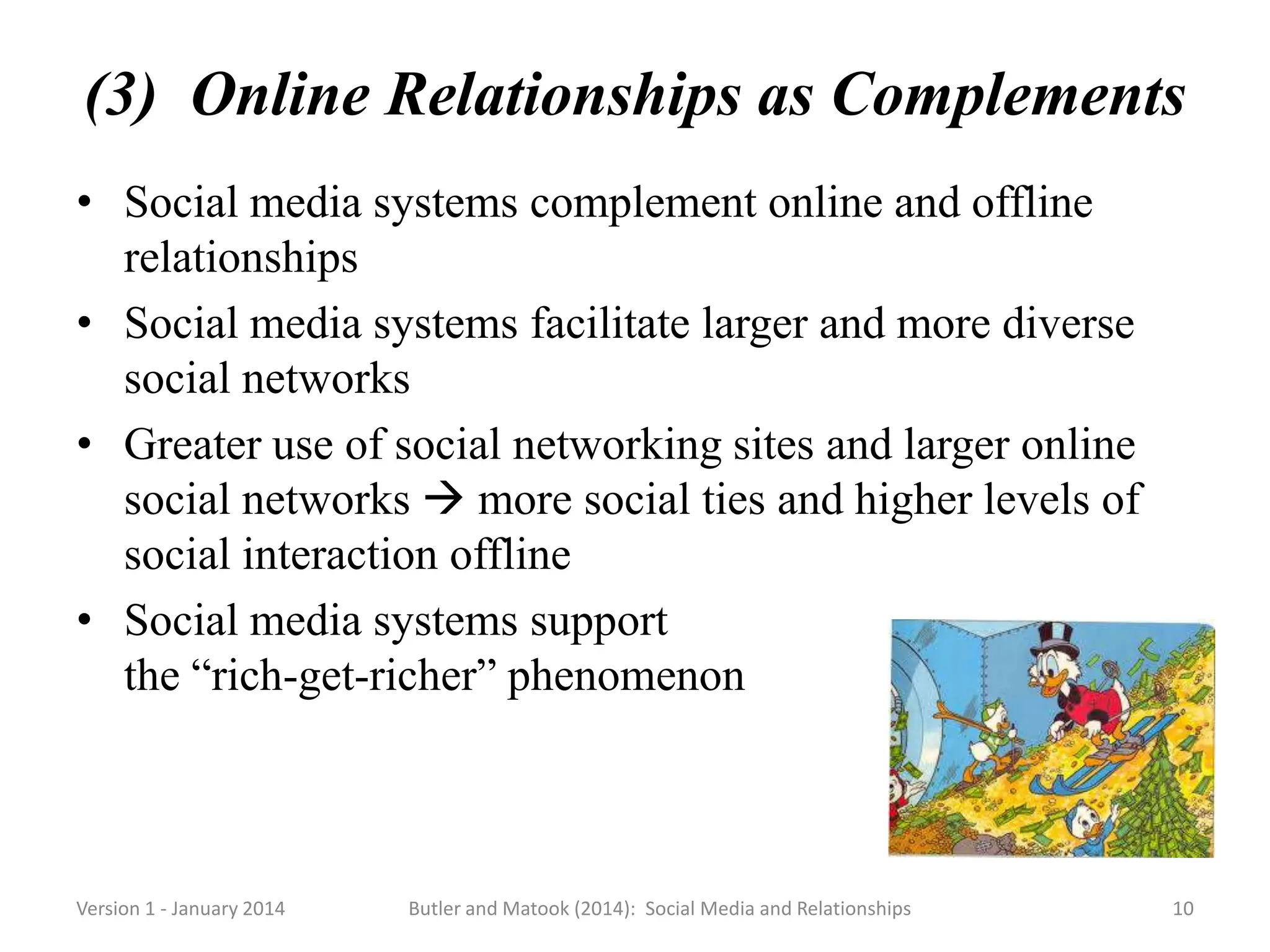 (3) Online Relationships as Complements

• Social media systems complement online and offline relationships

• Social media systems facilitate larger and more diverse social networks

• Greater use of social networking sites and larger online social networks → more social ties and higher levels of social interaction offline

• Social media systems support the “rich-get-richer” phenomenon

Version 1 - January 2014

Butler and Matook (2014): Social Media and Relationships

10